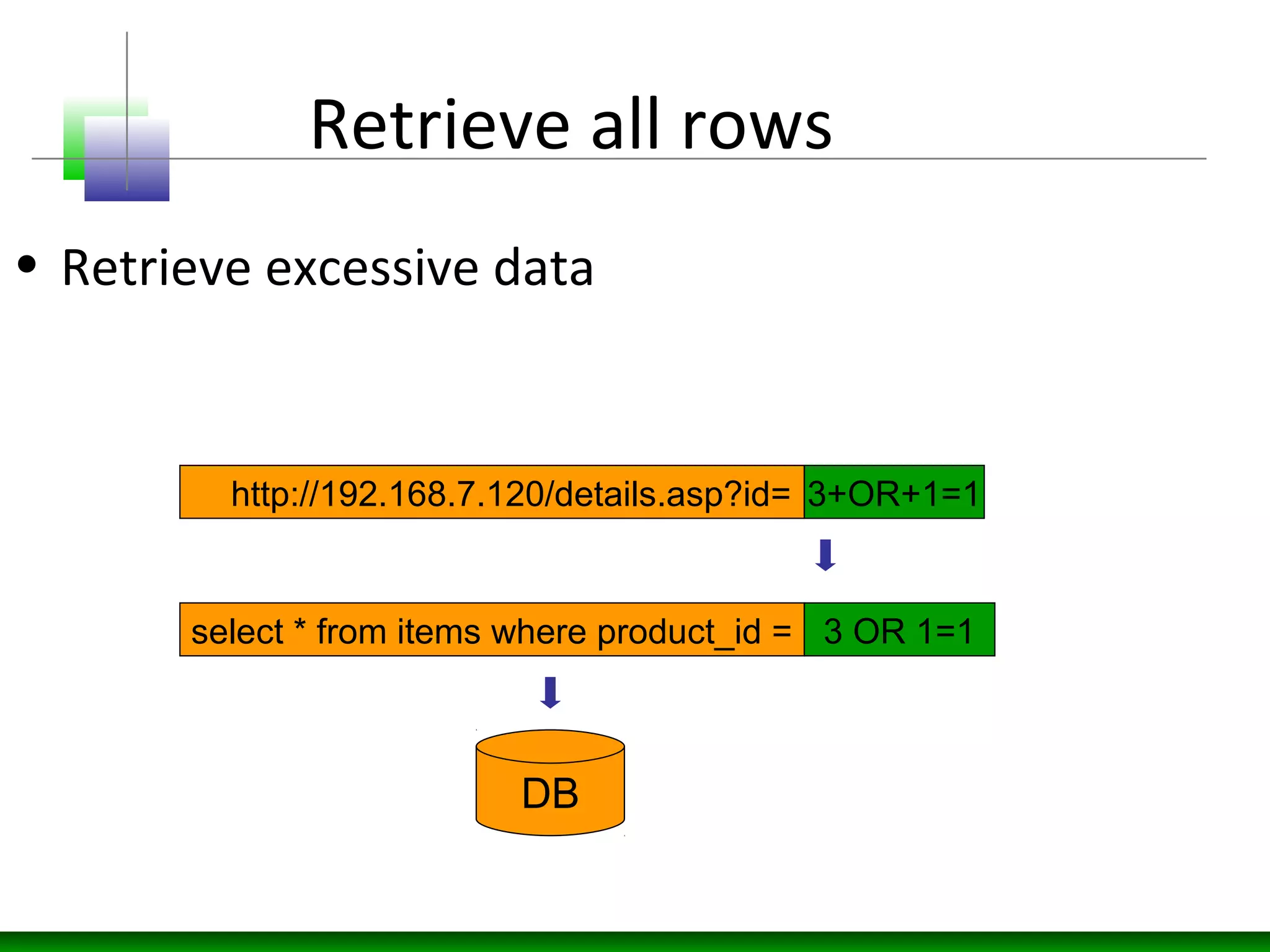 Retrieve all rows

• Retrieve excessive data

http://192.168.7.120/details.asp?id= 3+OR+1=1

select * from items where product_id = 3 OR 1=1

DB